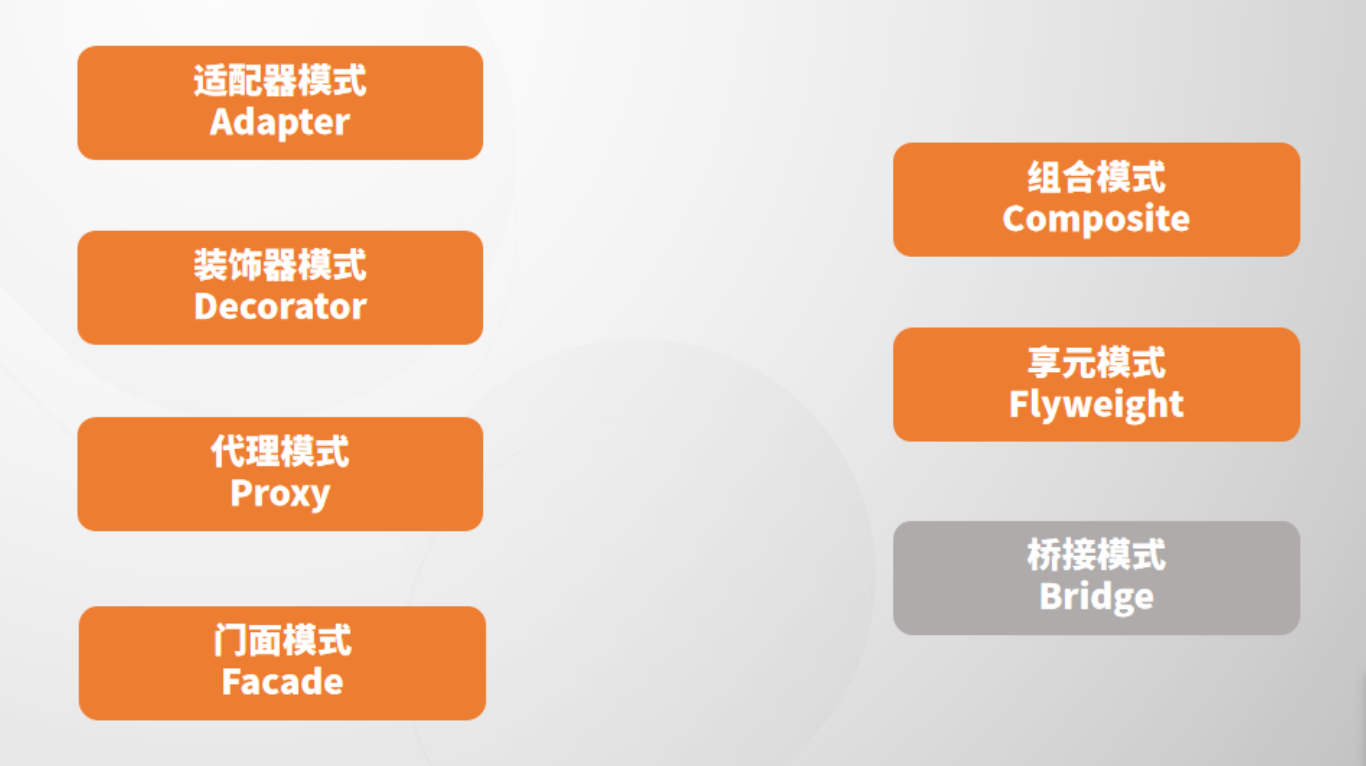 适配器模式
Adapter

装饰器模式
Decorator

代理模式
Proxy

门面模式
Facade

组合模式
Composite

享元模式
Flyweight

桥接模式
Bridge